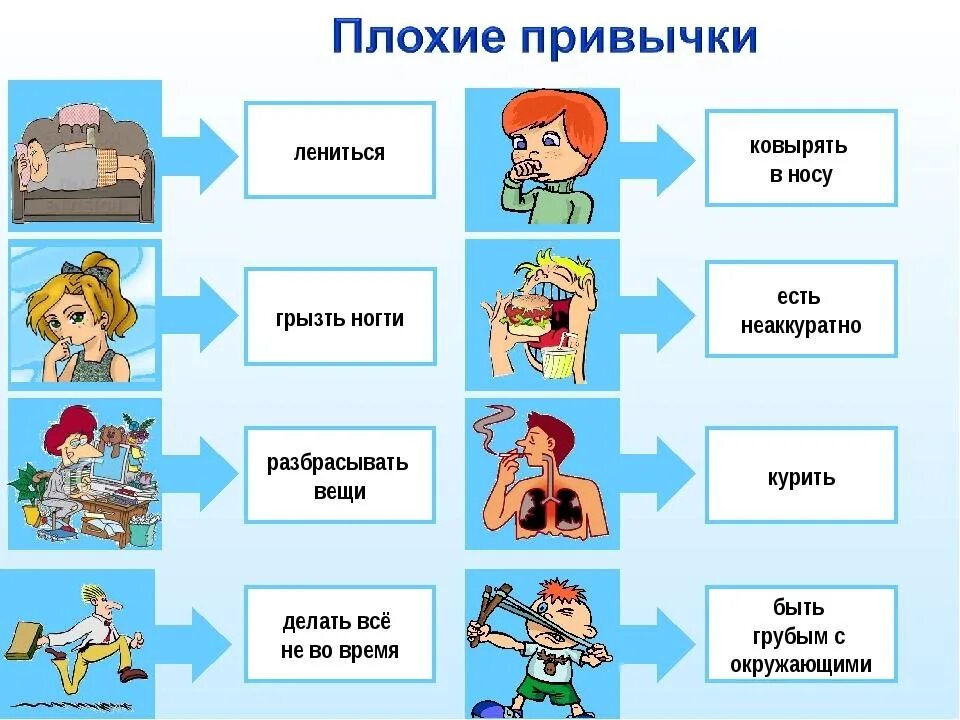 Плохие привычки

лениться

грызть ногти

разбрасывать вещи

делать всё не во время

ковырять в носу

есть неаккуратно

курить

быть грубым с окружающими